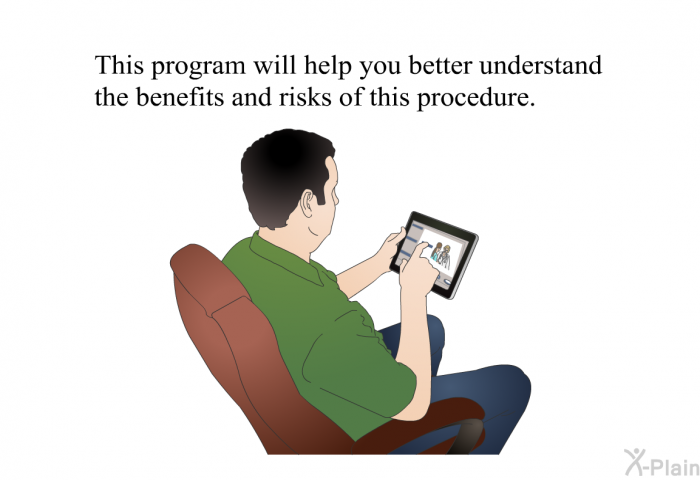 This program will help you better understand the benefits and risks of this procedure.

X-Plain